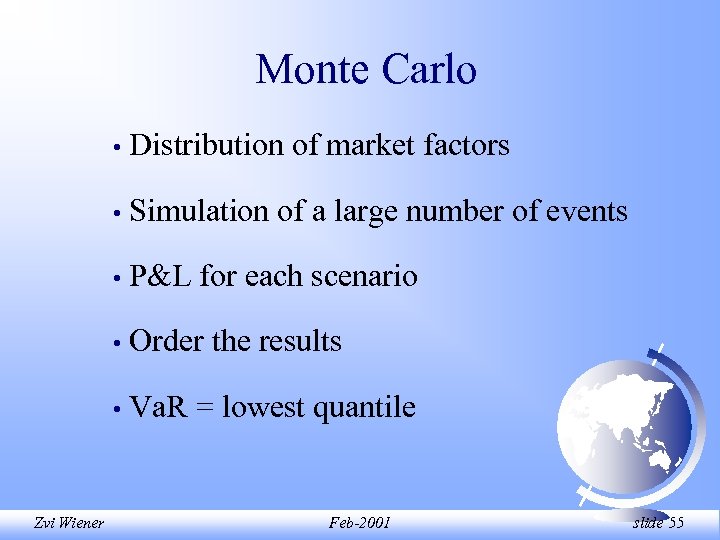 Monte Carlo

• Distribution of market factors

• Simulation of a large number of events

• P&L for each scenario

• Order the results

• VaR = lowest quantile

Zvi Wiener

Feb-2001

slide 55